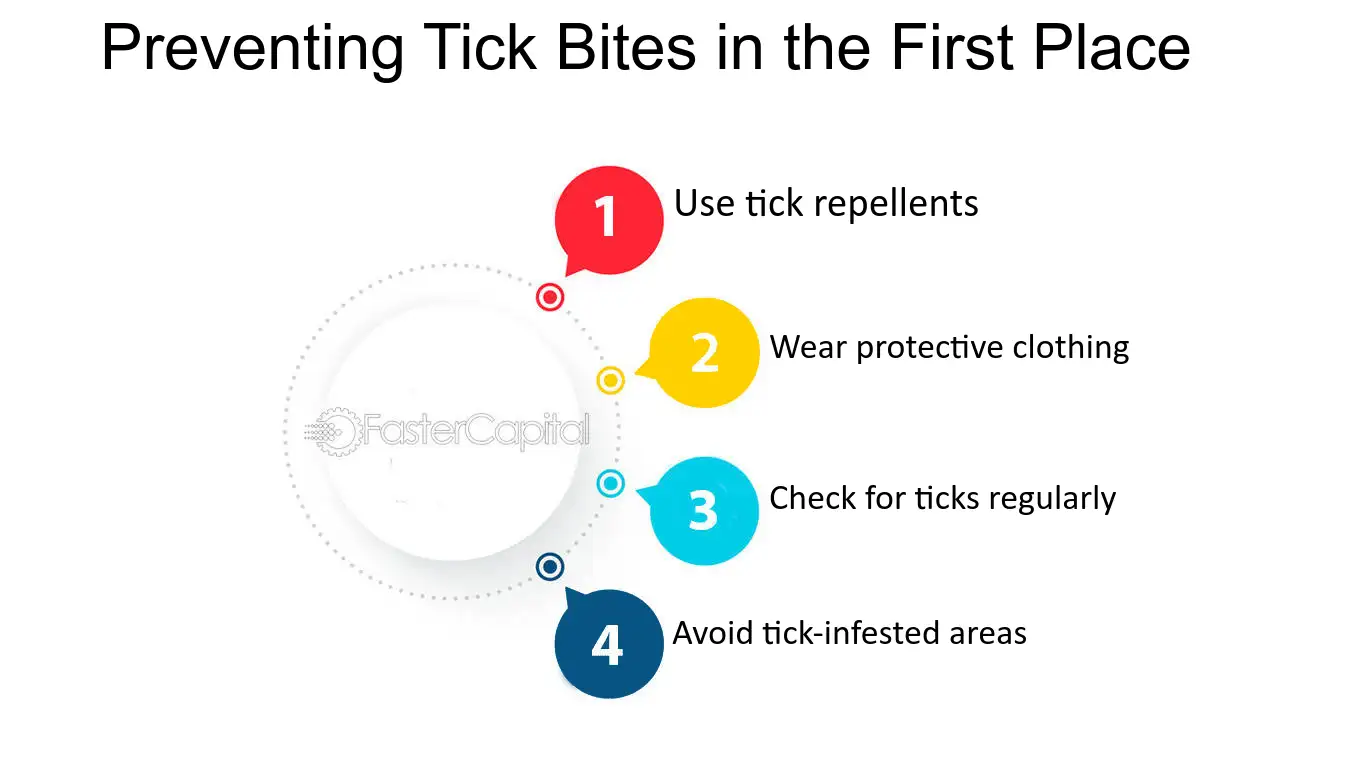 Preventing Tick Bites in the First Place

1 Use tick repellents

2 Wear protective clothing

FasterCapital

3 Check for ticks regularly

4 Avoid tick-infested areas